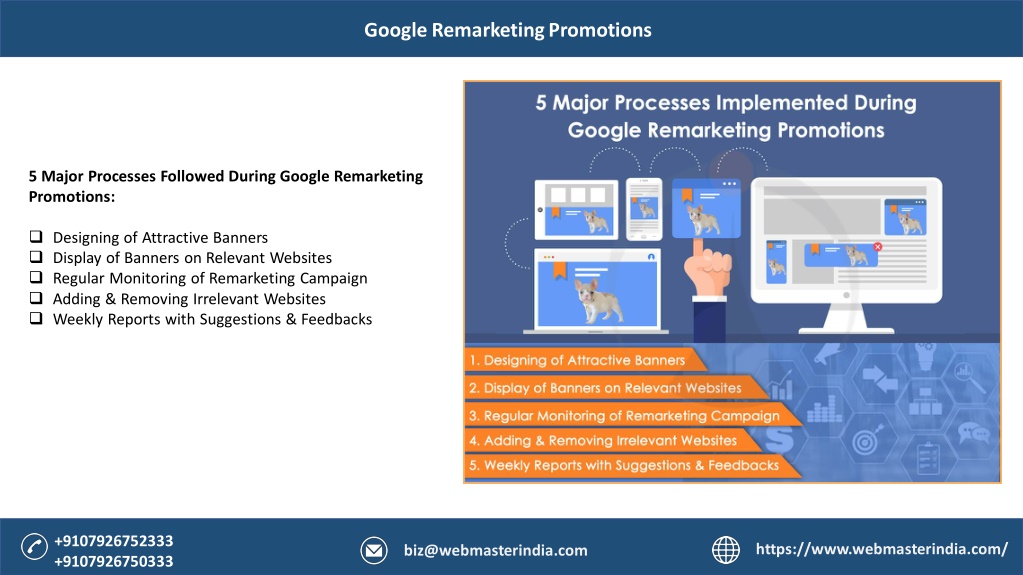 Google Remarketing Promotions

5 Major Processes Followed During Google Remarketing Promotions:

❑ Designing of Attractive Banners
❑ Display of Banners on Relevant Websites
❑ Regular Monitoring of Remarketing Campaign
❑ Adding & Removing Irrelevant Websites
❑ Weekly Reports with Suggestions & Feedbacks

5 Major Processes Implemented During Google Remarketing Promotions

1. Designing of Attractive Banners
2. Display of Banners on Relevant Websites
3. Regular Monitoring of Remarketing Campaign
4. Adding & Removing Irrelevant Websites
5. Weekly Reports with Suggestions & Feedbacks

+9107926752333
+9107926750333

biz@webmasterindia.com

https://www.webmasterindia.com/